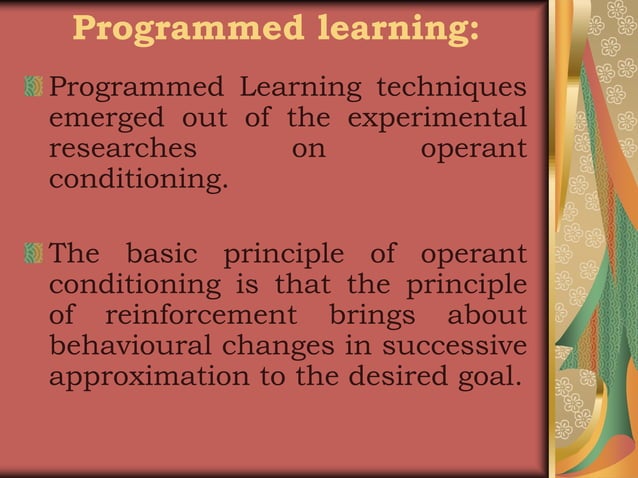 Programmed learning:

Programmed Learning techniques emerged out of the experimental researches on operant conditioning.

The basic principle of operant conditioning is that the principle of reinforcement brings about behavioural changes in successive approximation to the desired goal.